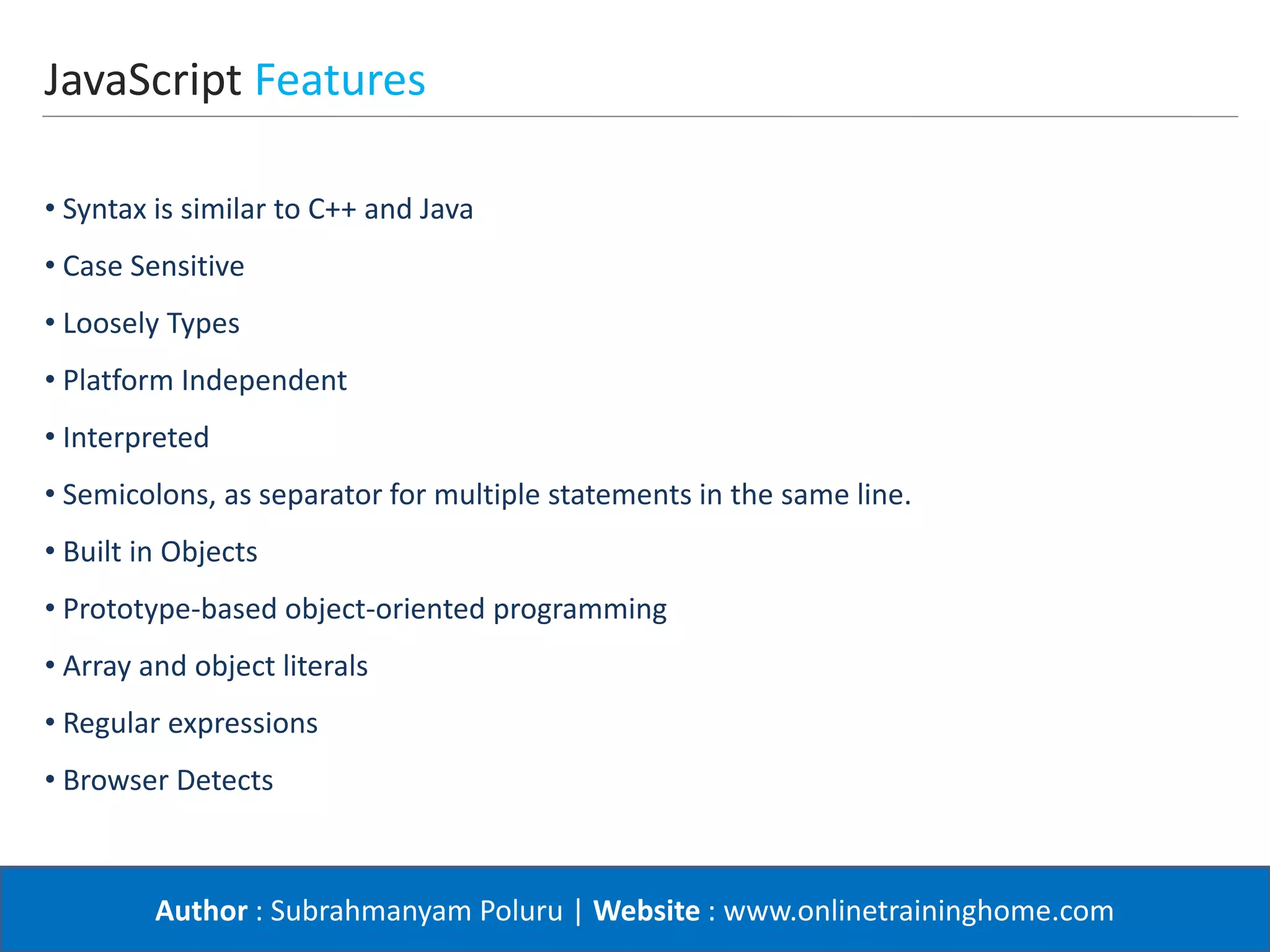 JavaScript Features

• Syntax is similar to C++ and Java
• Case Sensitive
• Loosely Types
• Platform Independent
• Interpreted
• Semicolons, as separator for multiple statements in the same line.
• Built in Objects
• Prototype-based object-oriented programming
• Array and object literals
• Regular expressions
• Browser Detects

Author : Subrahmanyam Poluru | Website : www.onlinetraininghome.com